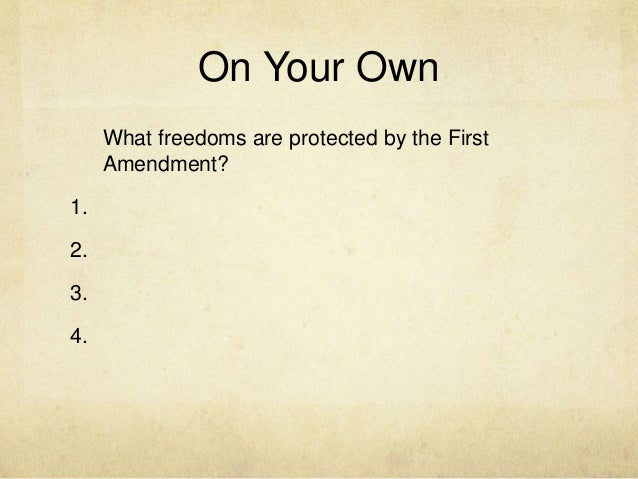 On Your Own

What freedoms are protected by the First Amendment?

1.

2.

3.

4.